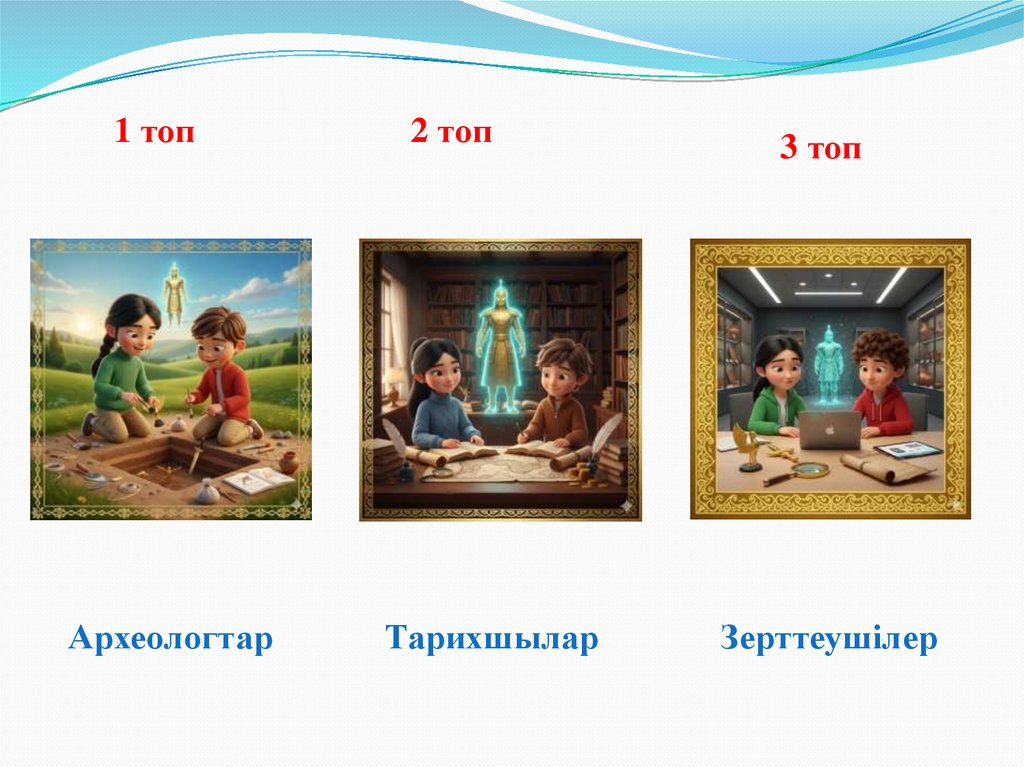 1 топ

2 топ

3 топ

Археологтар

Тарихшылар

Зерттеушілер